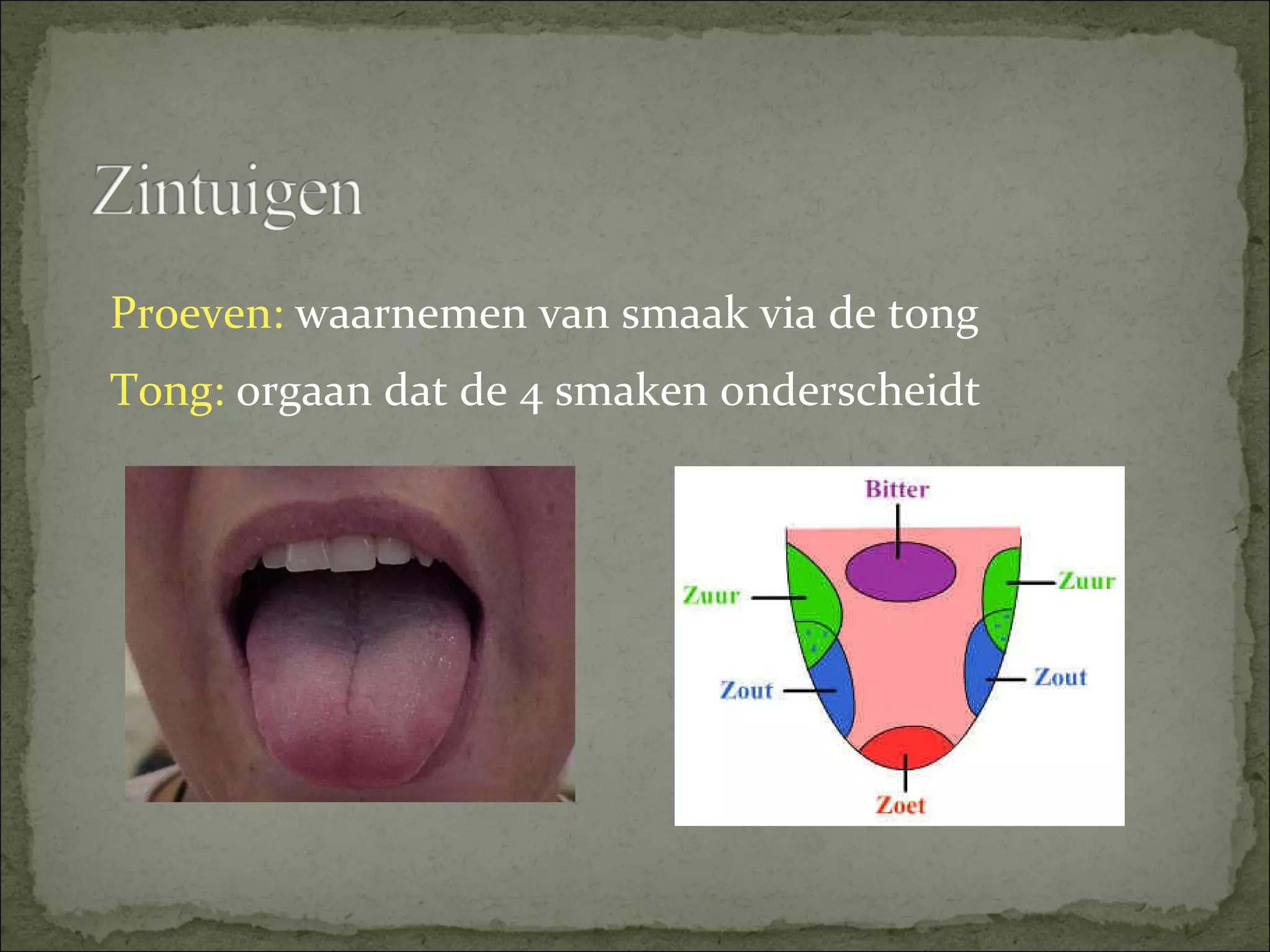 Zintuigen

Proeven: waarnemen van smaak via de tong

Tong: orgaan dat de 4 smaken onderscheidt

Bitter

Zuur

Zuur

Zout

Zout

Zoet